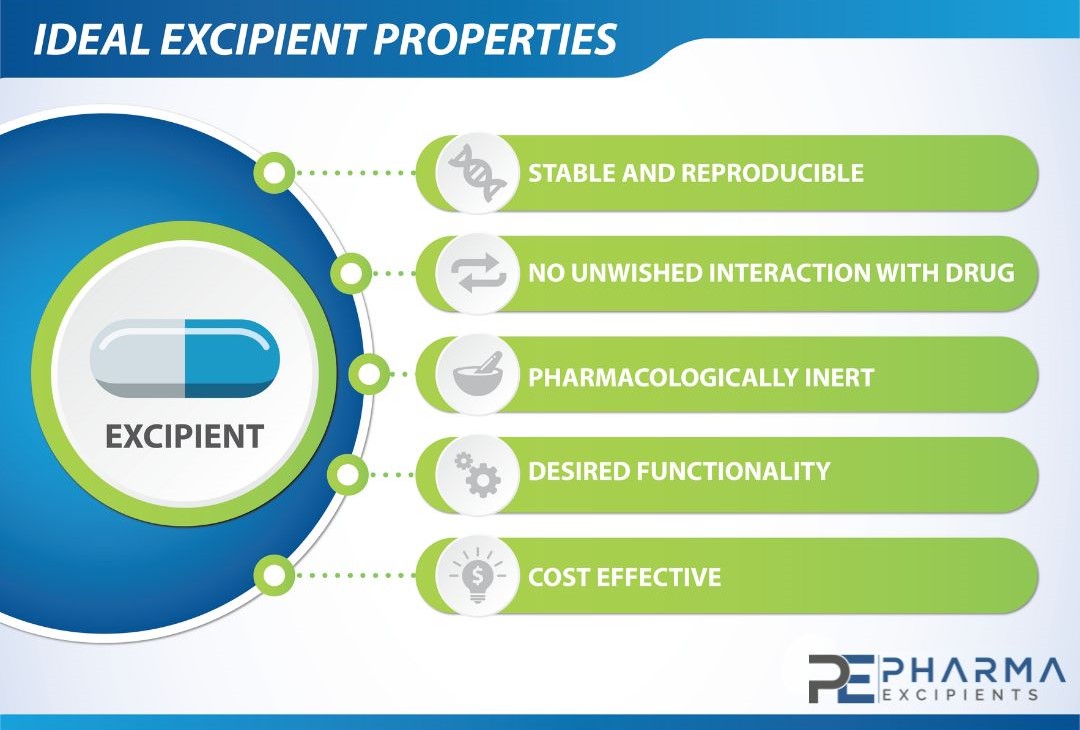 IDEAL EXCIPIENT PROPERTIES

EXCIPIENT

STABLE AND REPRODUCIBLE

NO UNWISHED INTERACTION WITH DRUG

PHARMACOLOGICALLY INERT

DESIRED FUNCTIONALITY

COST EFFECTIVE

PE PHARMA EXCIPIENTS